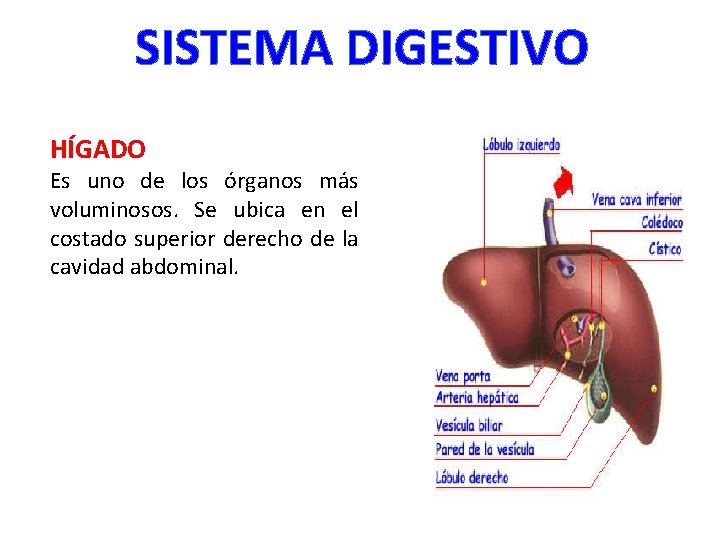 SISTEMA DIGESTIVO

HÍGADO
Es uno de los órganos más voluminosos. Se ubica en el costado superior derecho de la cavidad abdominal.

Lóbulo izquierdo
Vena cava inferior
Colédoco
Cístico
Vena porta
Arteria hepática
Vesícula biliar
Pared de la vesícula
Lóbulo derecho